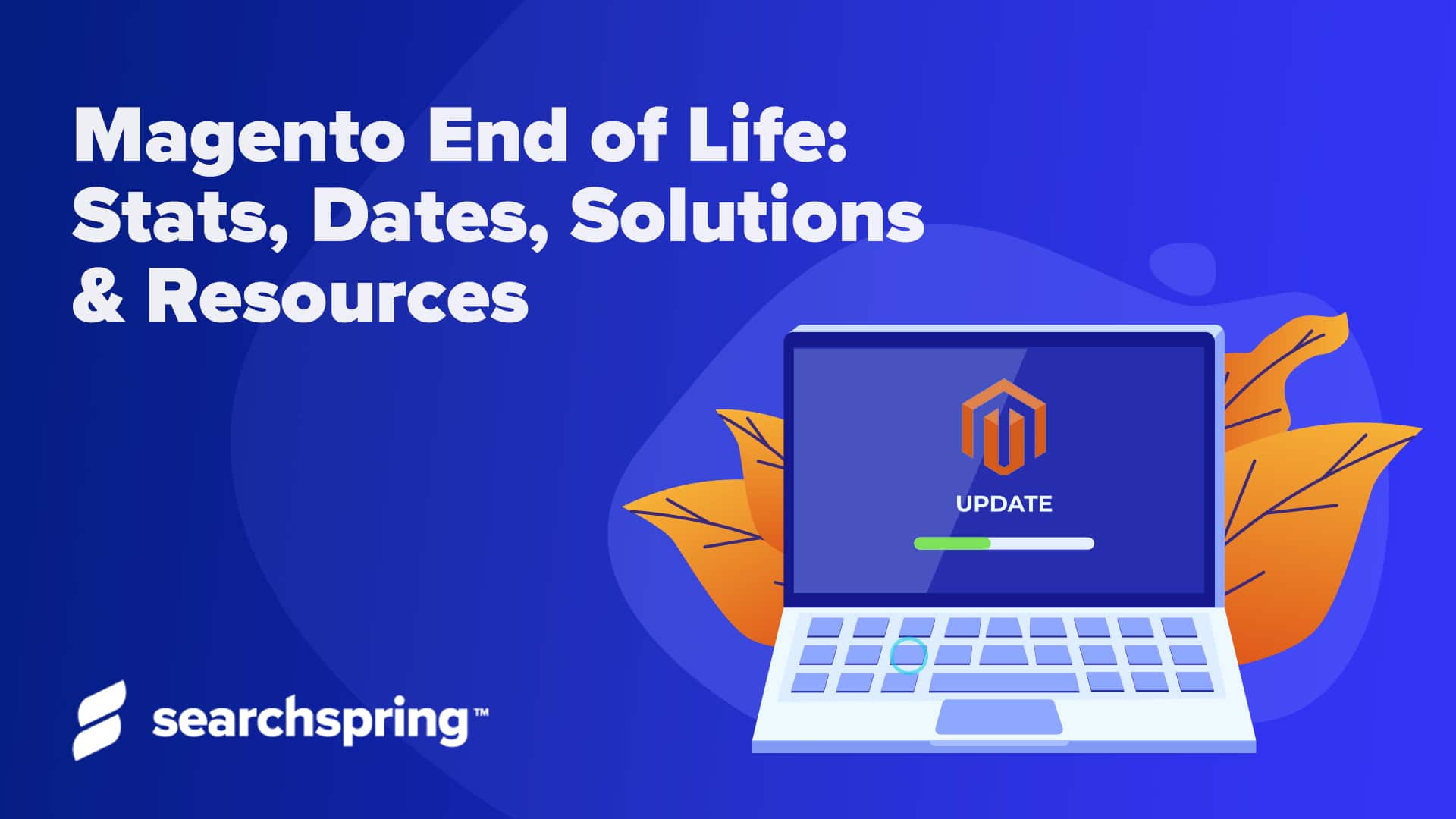 Magento End of Life: Stats, Dates, Solutions & Resources

UPDATE

searchspring™